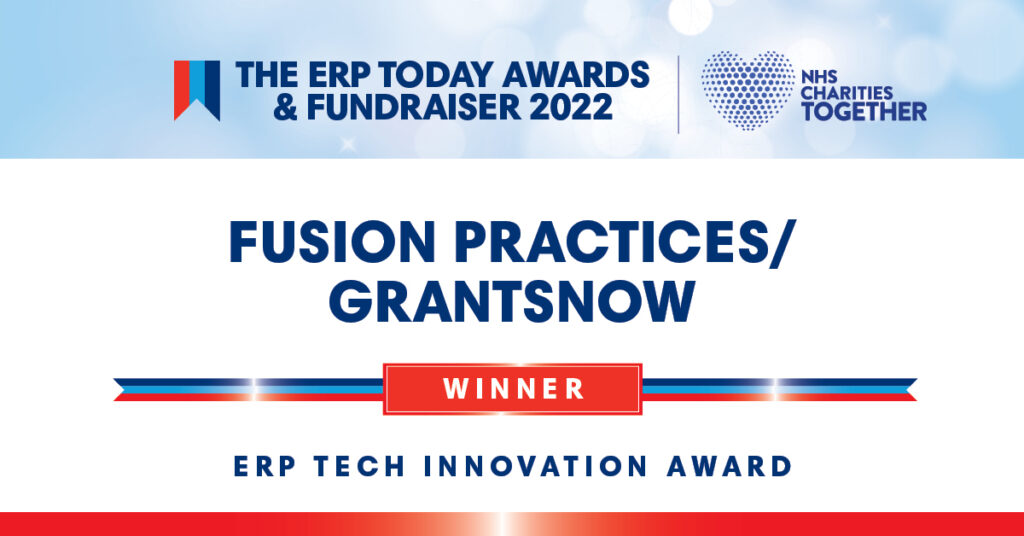 THE ERP TODAY AWARDS & FUNDRAISER 2022

NHS CHARITIES TOGETHER

FUSION PRACTICES/ GRANTSNOW

WINNER

ERP TECH INNOVATION AWARD